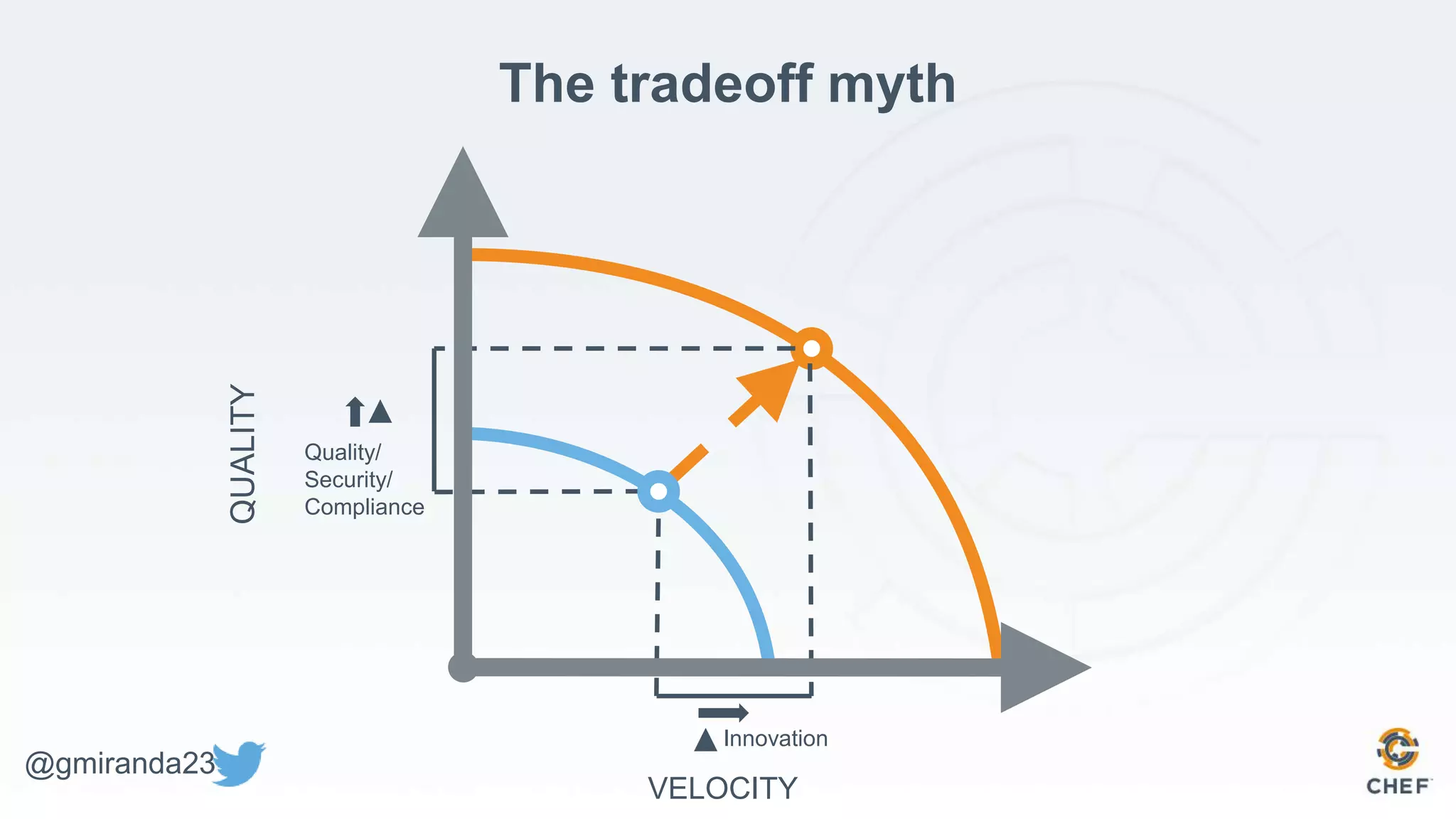 The tradeoff myth

QUALITY

▲

Quality/
Security/
Compliance

▲ Innovation

VELOCITY

@gmiranda23

CHEF